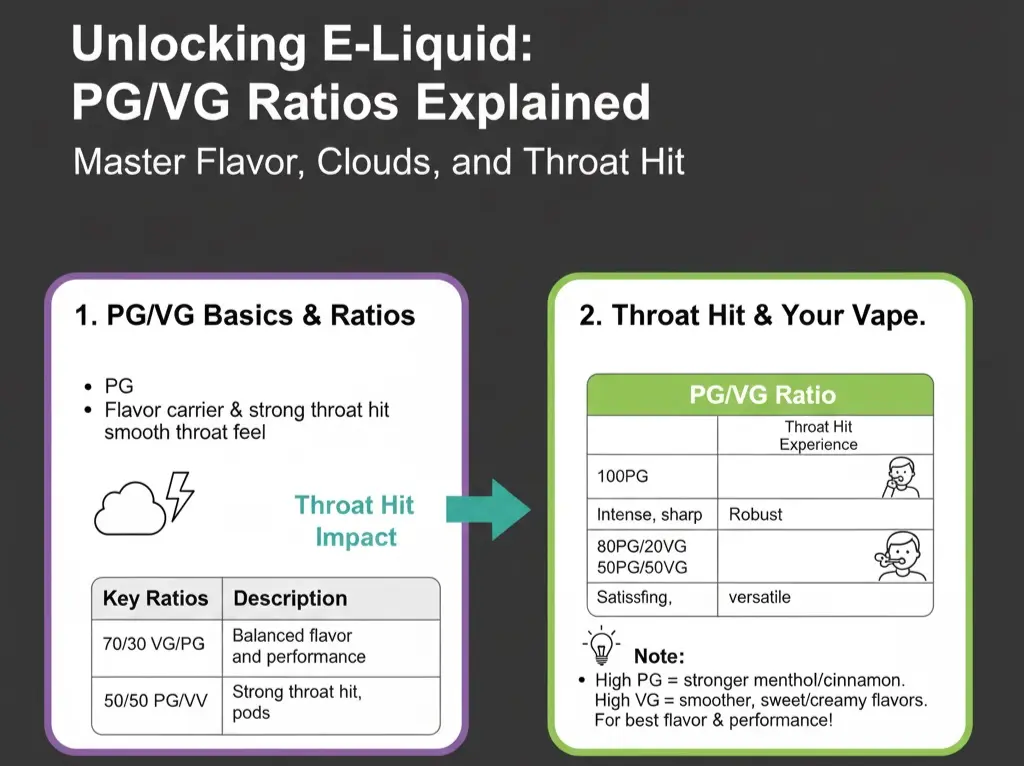 Unlocking E-Liquid:
PG/VG Ratios Explained

Master Flavor, Clouds, and Throat Hit

1. PG/VG Basics & Ratios

• PG
• Flavor carrier & strong throat hit smooth throat feel

Throat Hit Impact

| Key Ratios | Description |
|---|---|
| 70/30 VG/PG | Balanced flavor and performance |
| 50/50 PG/VV | Strong throat hit, pods |

2. Throat Hit & Your Vape.

| PG/VG Ratio | |
|---|---|
| | Throat Hit Experience |
| 100PG | |
| Intense, sharp | Robust |
| 80PG/20VG 50PG/50VG | |
| Satissfing, | versatile |

Note:
• High PG = stronger menthol/cinnamon. High VG = smoother, sweet/creamy flavors. For best flavor & performance!